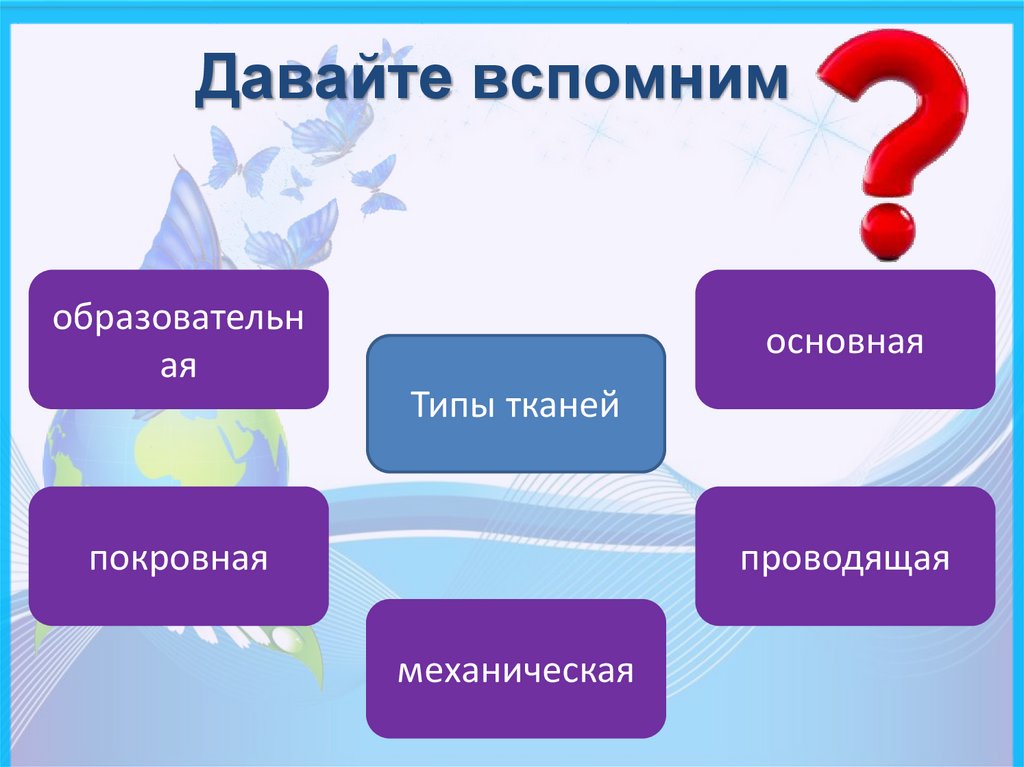 Давайте вспомним

образовательная

основная

Типы тканей

покровная

проводящая

механическая